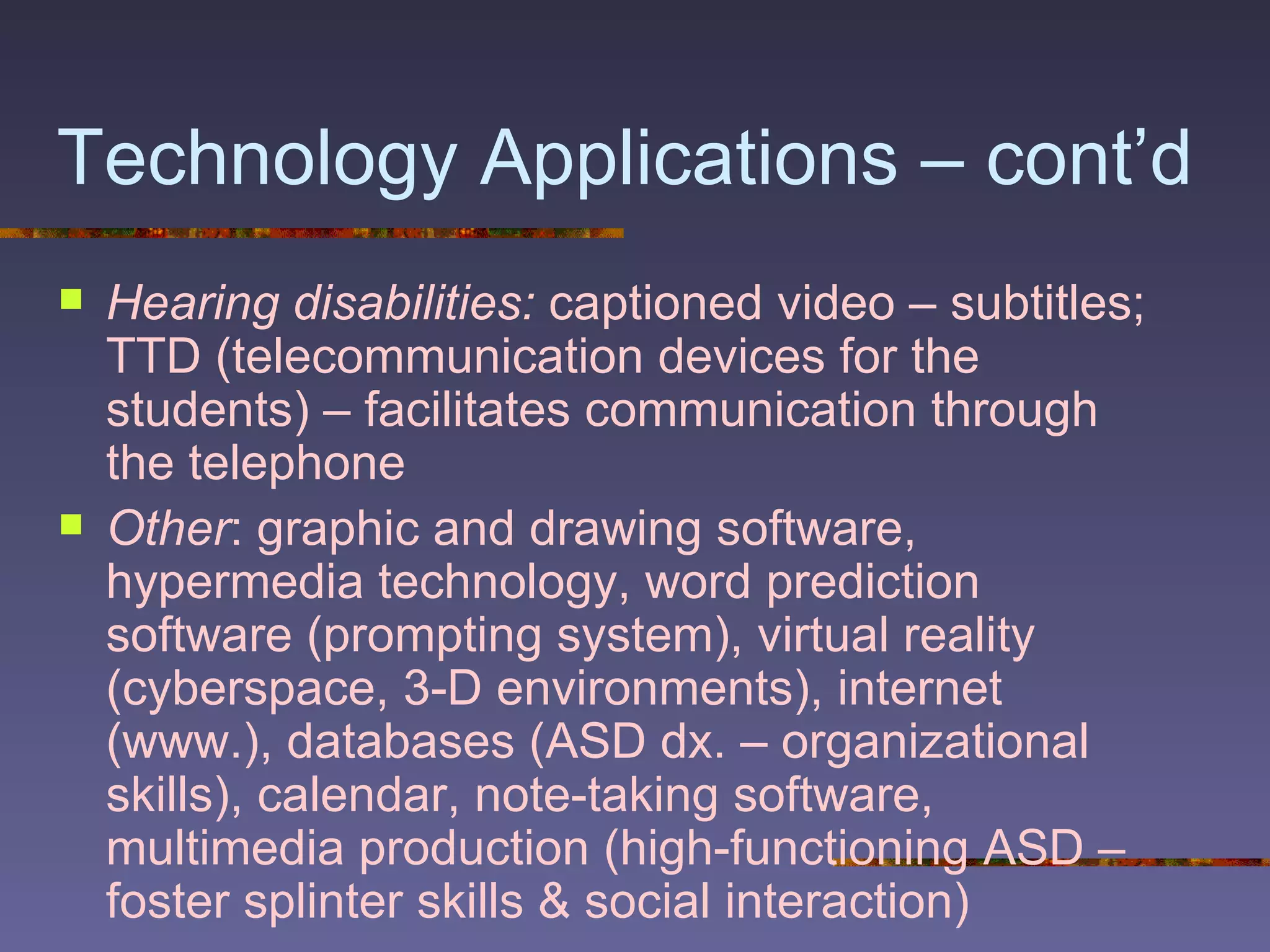 Technology Applications – cont’d

Hearing disabilities: captioned video – subtitles; TTD (telecommunication devices for the students) – facilitates communication through the telephone

Other: graphic and drawing software, hypermedia technology, word prediction software (prompting system), virtual reality (cyberspace, 3-D environments), internet (www.), databases (ASD dx. – organizational skills), calendar, note-taking software, multimedia production (high-functioning ASD – foster splinter skills & social interaction)